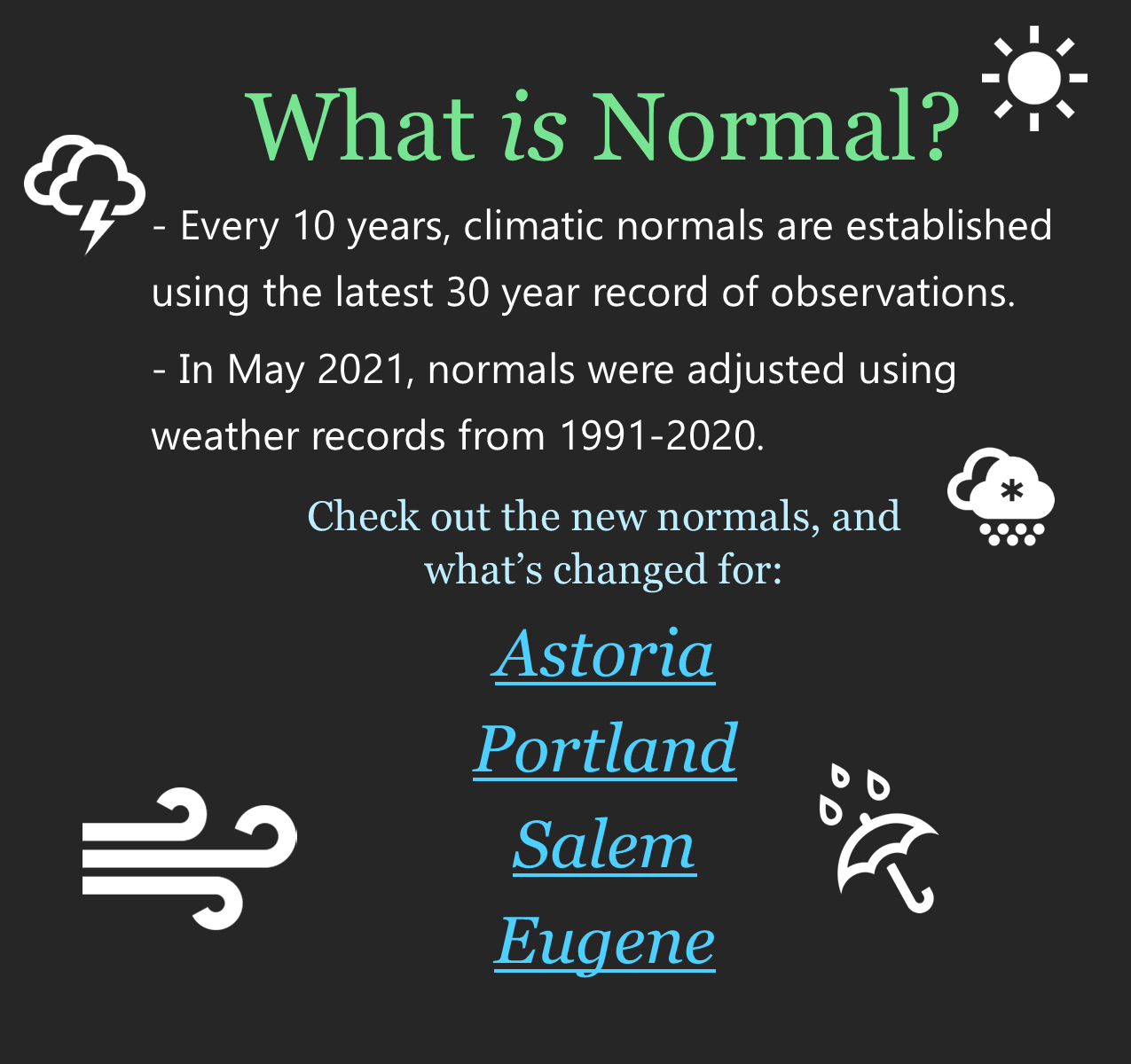 What is Normal?

- Every 10 years, climatic normals are established using the latest 30 year record of observations.

- In May 2021, normals were adjusted using weather records from 1991-2020.

Check out the new normals, and what's changed for:

Astoria

Portland

Salem

Eugene